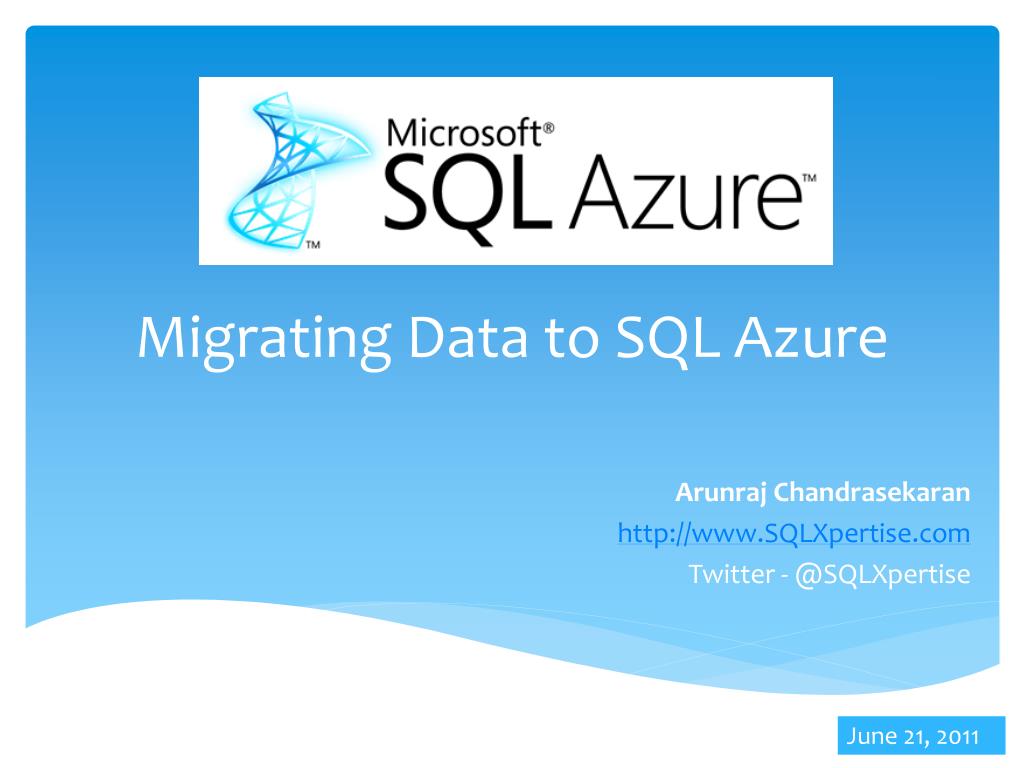 Microsoft®
SQL Azure™
™

Migrating Data to SQL Azure

Arunraj Chandrasekaran
http://www.SQLXpertise.com
Twitter - @SQLXpertise

June 21, 2011